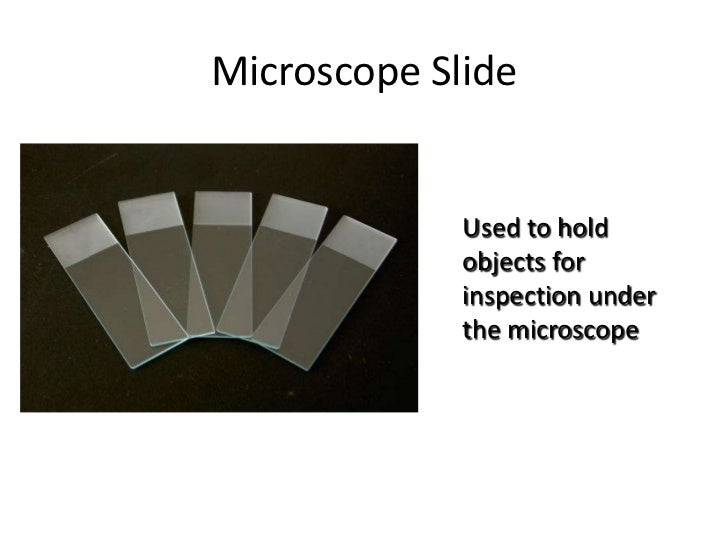 Microscope Slide

Used to hold objects for inspection under the microscope